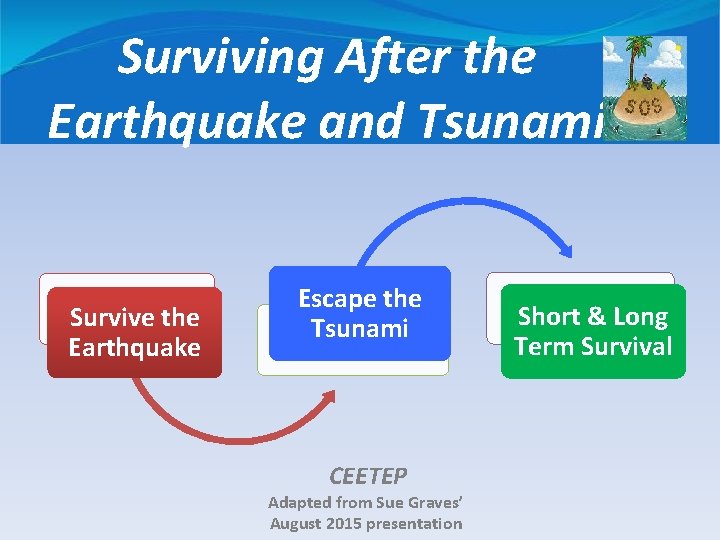 Surviving After the Earthquake and Tsunami

SOS

Survive the Earthquake

Escape the Tsunami

Short & Long Term Survival

CEETEP

Adapted from Sue Graves' August 2015 presentation